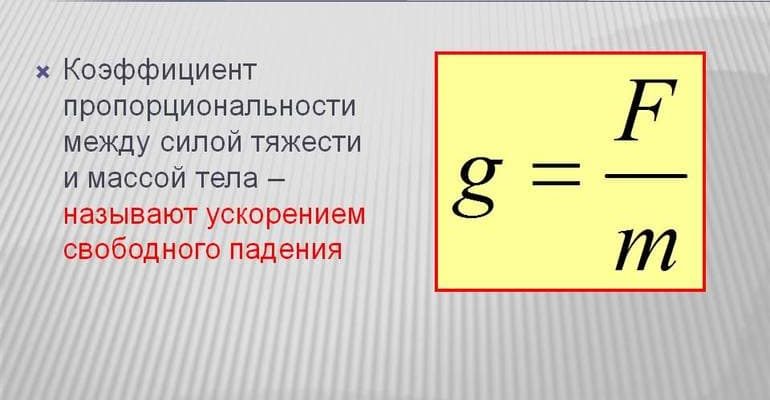 Коэффициент пропорциональности между силой тяжести и массой тела – называют ускорением свободного падения

$g = \frac{F}{m}$